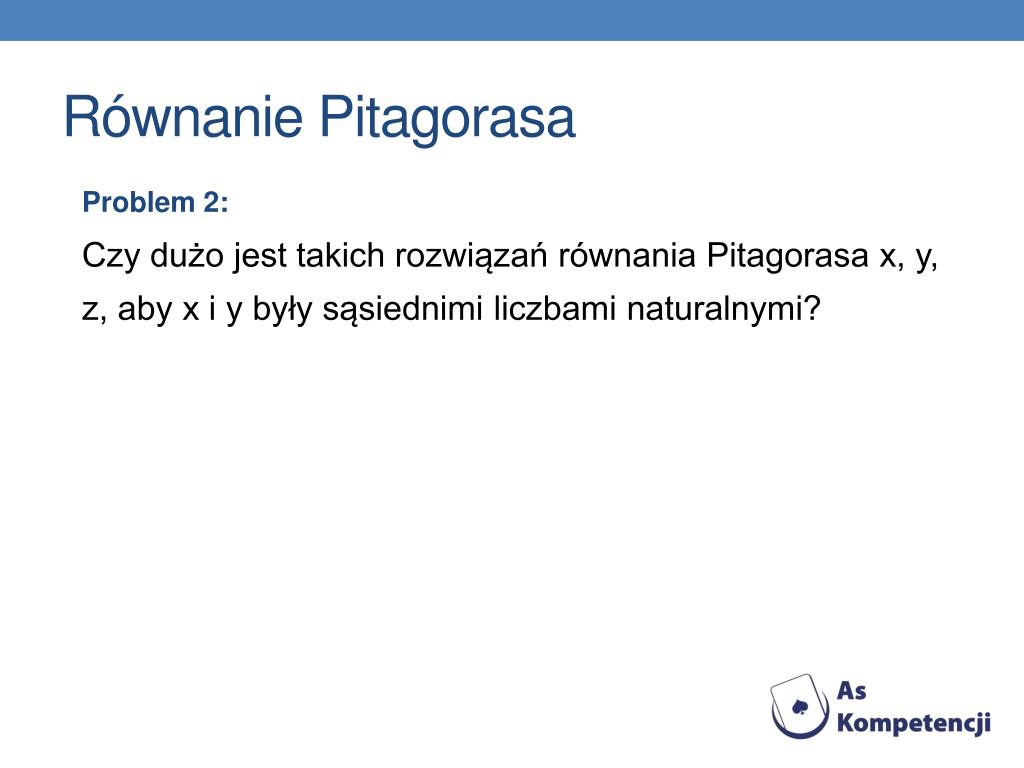 Równanie Pitagorasa

Problem 2:

Czy dużo jest takich rozwiązań równania Pitagorasa x, y, z, aby x i y były sąsiednimi liczbami naturalnymi?

As Kompetencji